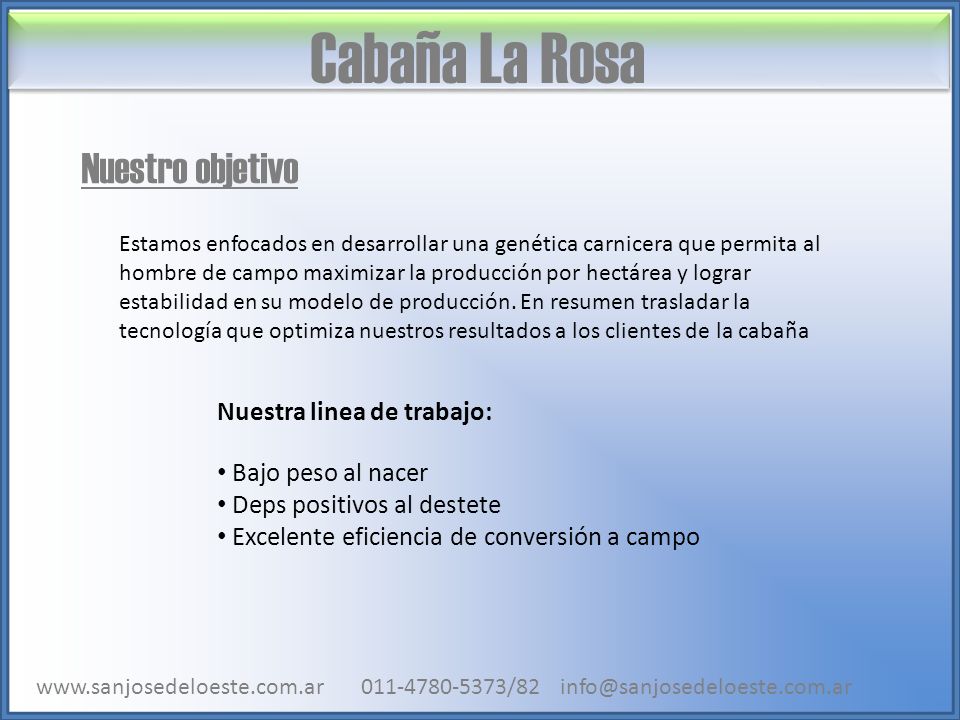 Cabaña La Rosa

Nuestro objetivo

Estamos enfocados en desarrollar una genética carnicera que permita al hombre de campo maximizar la producción por hectárea y lograr estabilidad en su modelo de producción. En resumen trasladar la tecnología que optimiza nuestros resultados a los clientes de la cabaña

Nuestra linea de trabajo:

• Bajo peso al nacer
• Deps positivos al destete
• Excelente eficiencia de conversión a campo

www.sanjosedeloeste.com.ar 011-4780-5373/82 info@sanjosedeloeste.com.ar